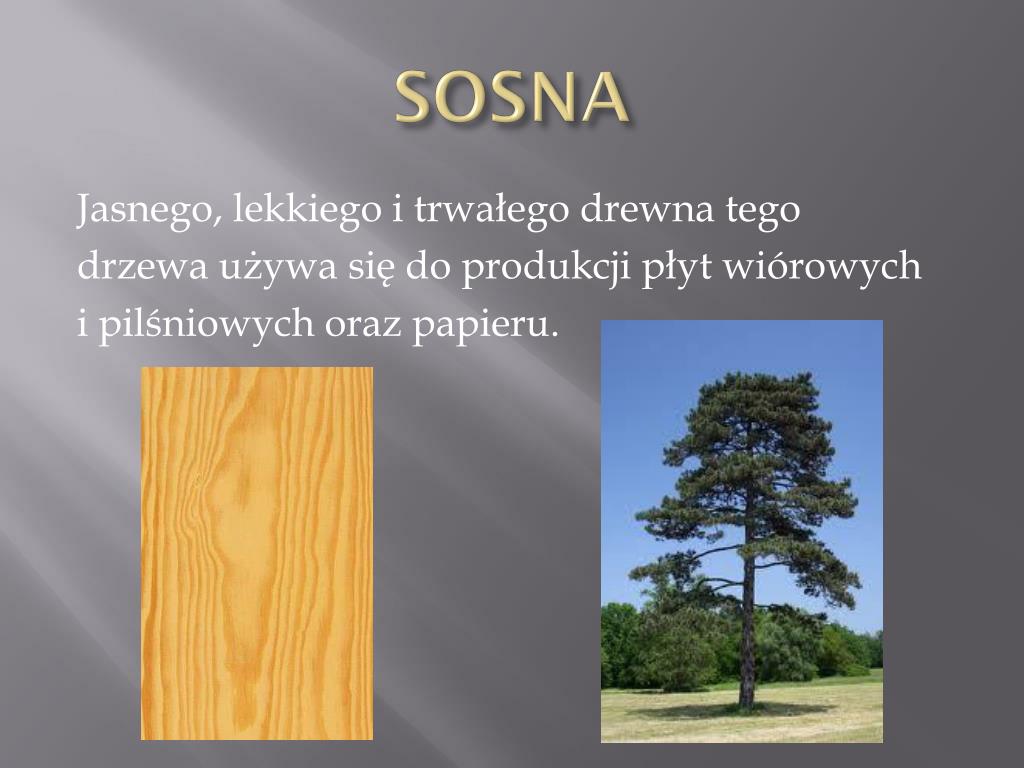 SOSNA

Jasnego, lekkiego i trwałego drewna tego drzewa używa się do produkcji płyt wiórowych i pilśniowych oraz papieru.